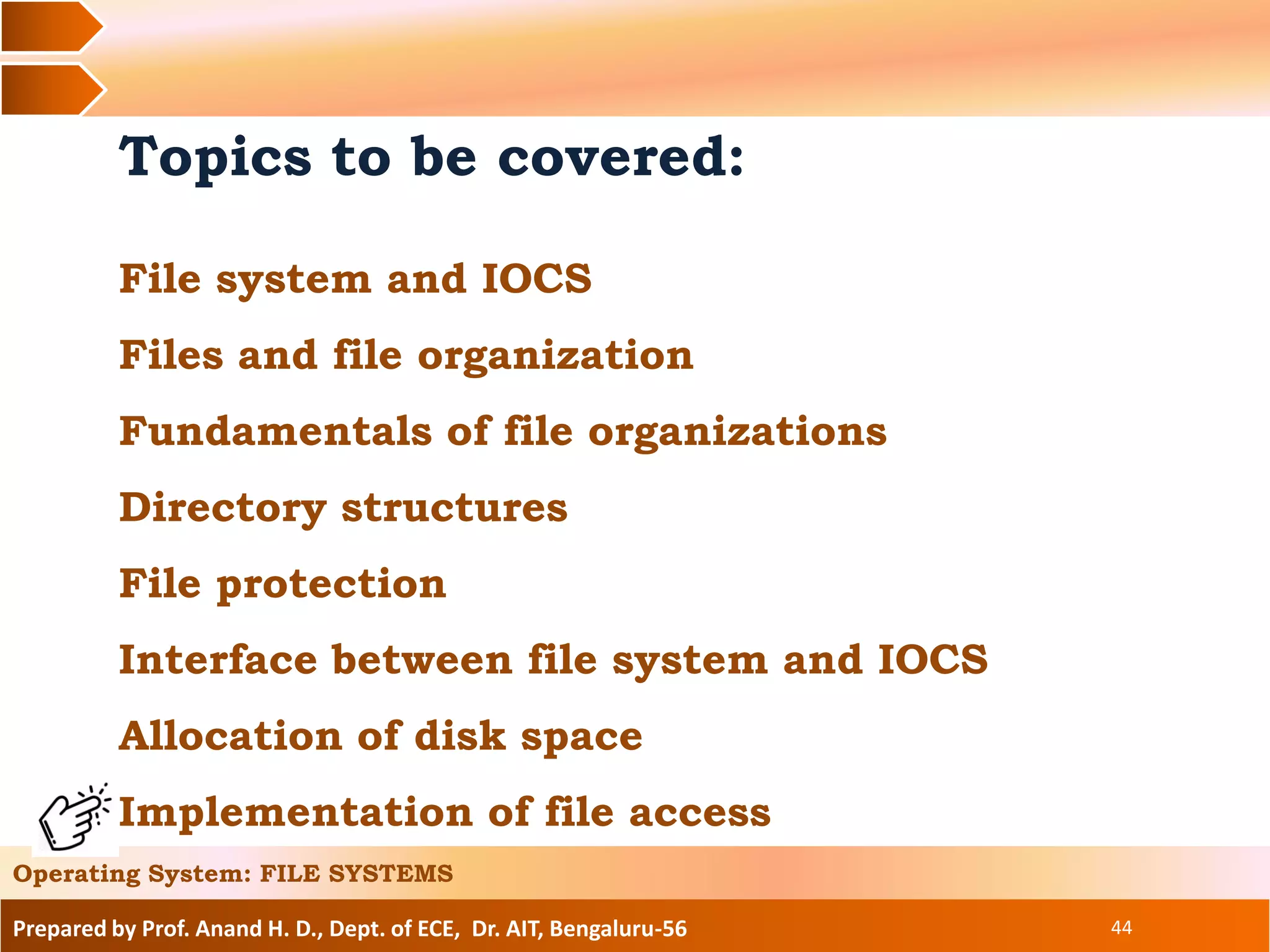 Topics to be covered:

File system and IOCS

Files and file organization

Fundamentals of file organizations

Directory structures

File protection

Interface between file system and IOCS

Allocation of disk space

Implementation of file access

Operating System: FILE SYSTEMS

Prepared by Prof. Anand H. D., Dept. of ECE, Dr. AIT, Bengaluru-56

44